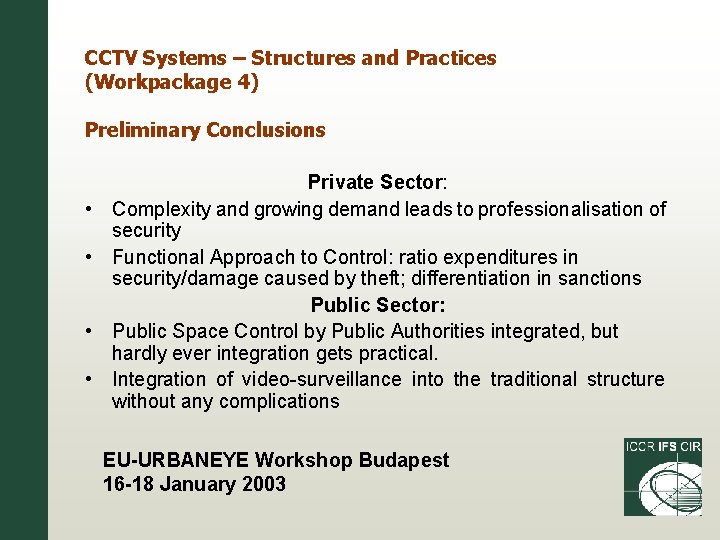 CCTV Systems – Structures and Practices (Workpackage 4)

Preliminary Conclusions

Private Sector:

• Complexity and growing demand leads to professionalisation of security

• Functional Approach to Control: ratio expenditures in security/damage caused by theft; differentiation in sanctions

Public Sector:

• Public Space Control by Public Authorities integrated, but hardly ever integration gets practical.

• Integration of video-surveillance into the traditional structure without any complications

EU-URBANEYE Workshop Budapest
16-18 January 2003

ICCR IFS CIR